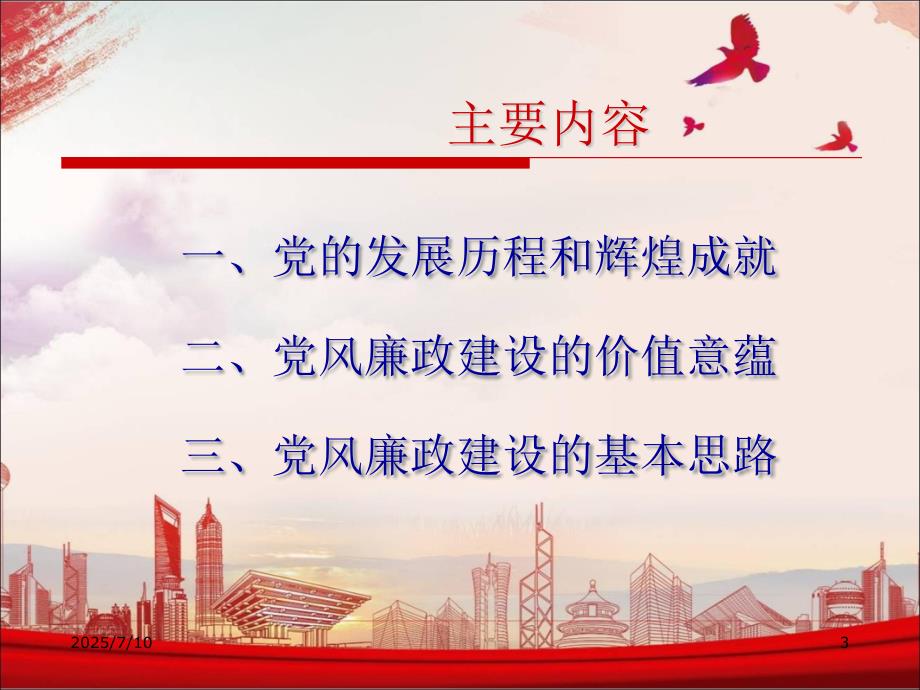 主要内容

一、党的发展历程和辉煌成就

二、党风廉政建设的价值意蕴

三、党风廉政建设的基本思路

2025/7/10

3